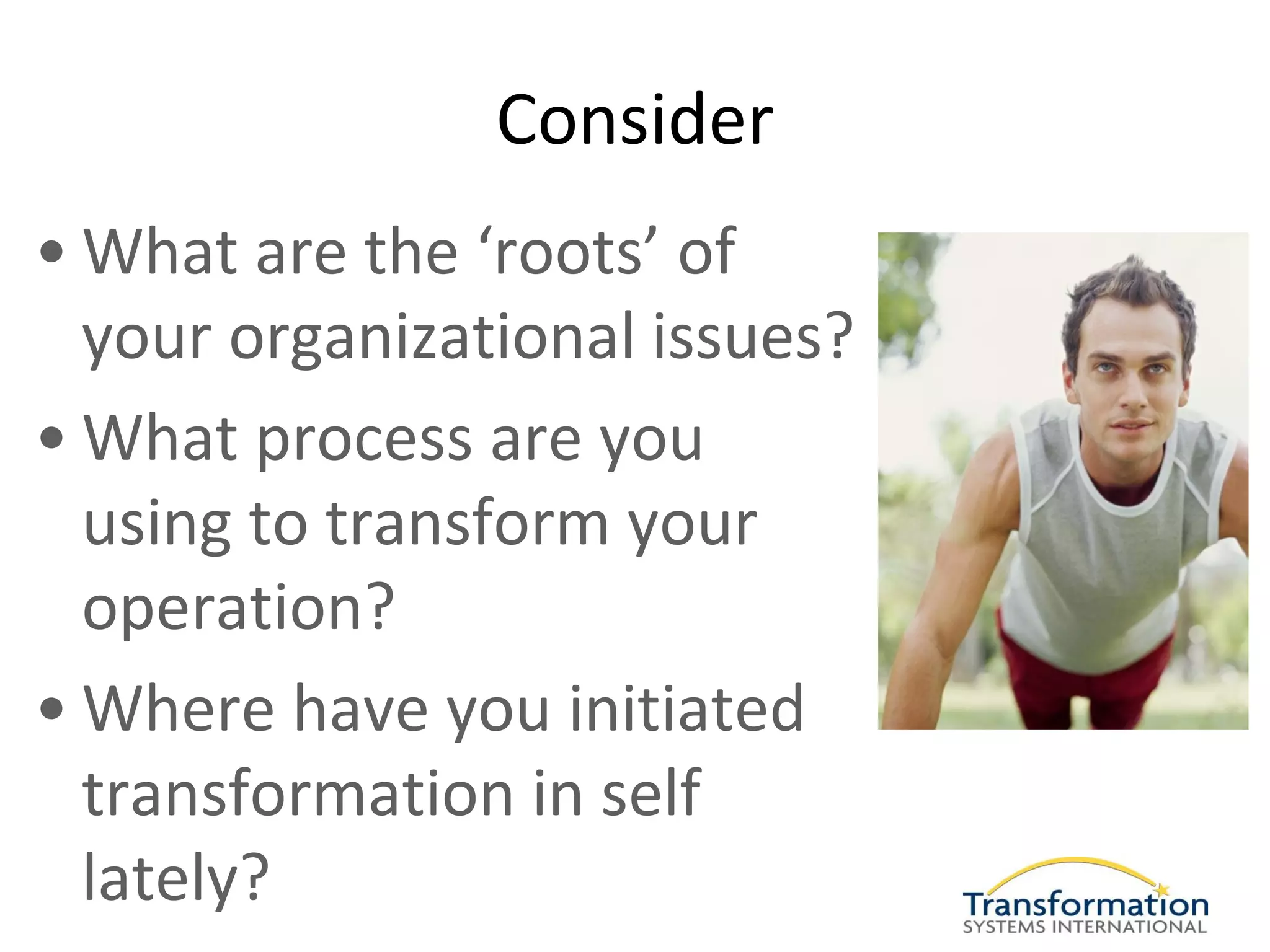 Consider

• What are the ‘roots’ of your organizational issues?

• What process are you using to transform your operation?

• Where have you initiated transformation in self lately?

Transformation
SYSTEMS INTERNATIONAL